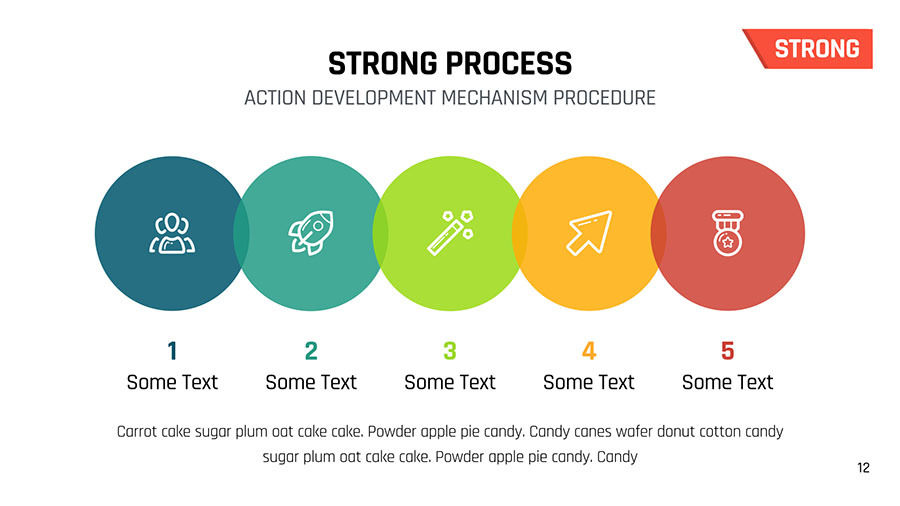 STRONG

STRONG PROCESS

ACTION DEVELOPMENT MECHANISM PROCEDURE

1
Some Text

2
Some Text

3
Some Text

4
Some Text

5
Some Text

Carrot cake sugar plum oat cake cake. Powder apple pie candy. Candy canes wafer donut cotton candy sugar plum oat cake cake. Powder apple pie candy. Candy

12